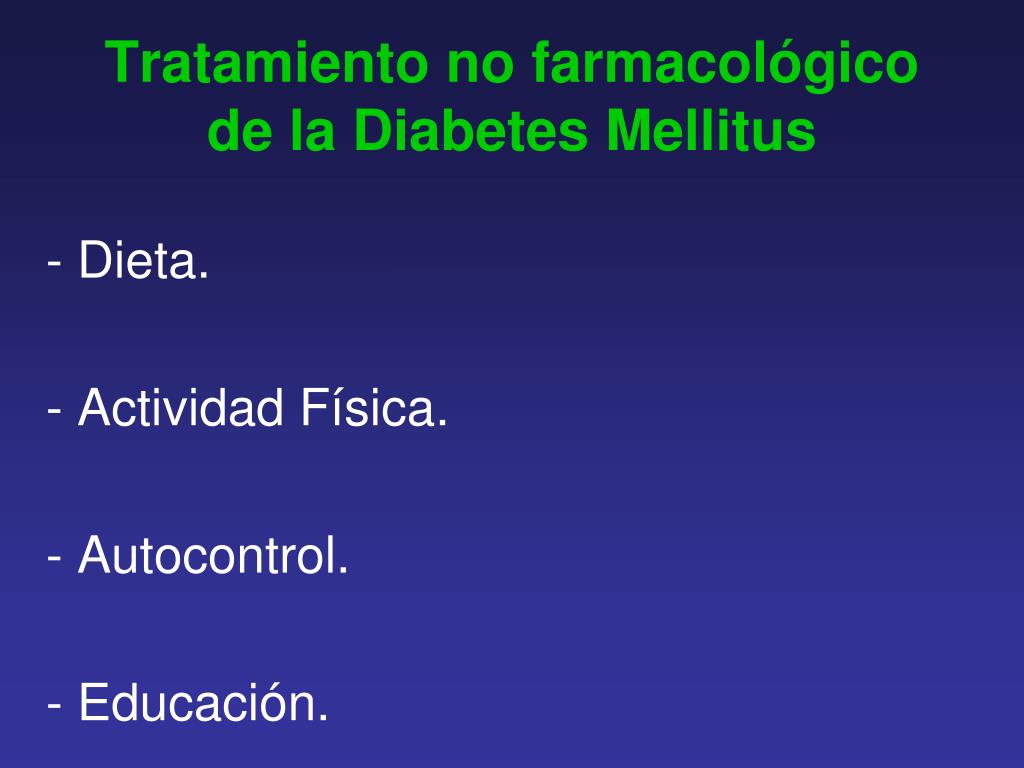 Tratamiento no farmacológico de la Diabetes Mellitus

- Dieta.

- Actividad Física.

- Autocontrol.

- Educación.